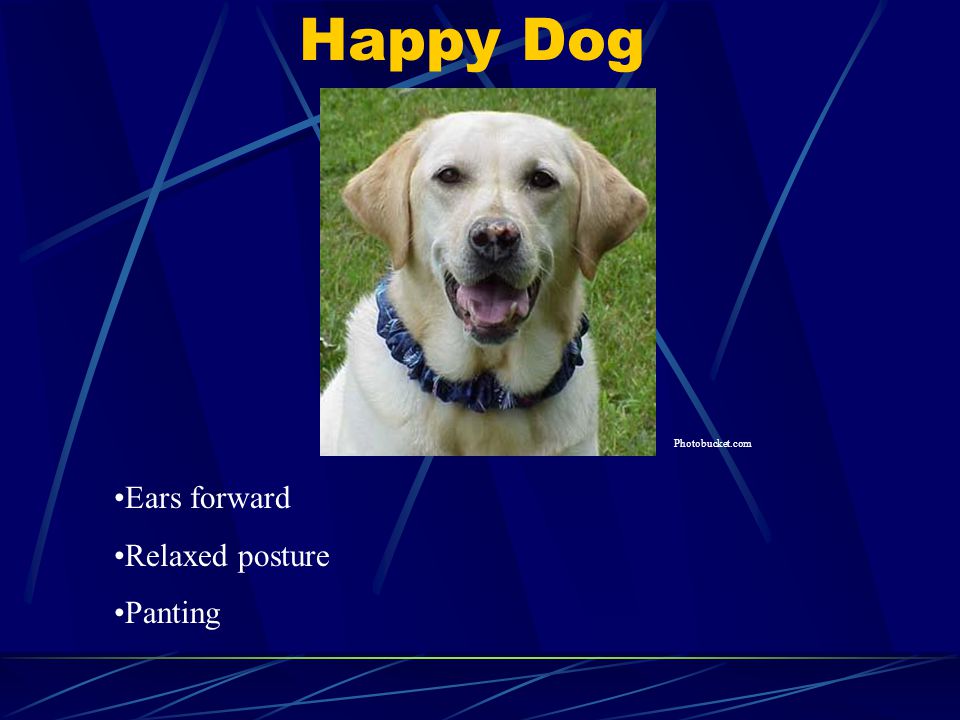 Happy Dog

Photobucket.com

•Ears forward

•Relaxed posture

•Panting